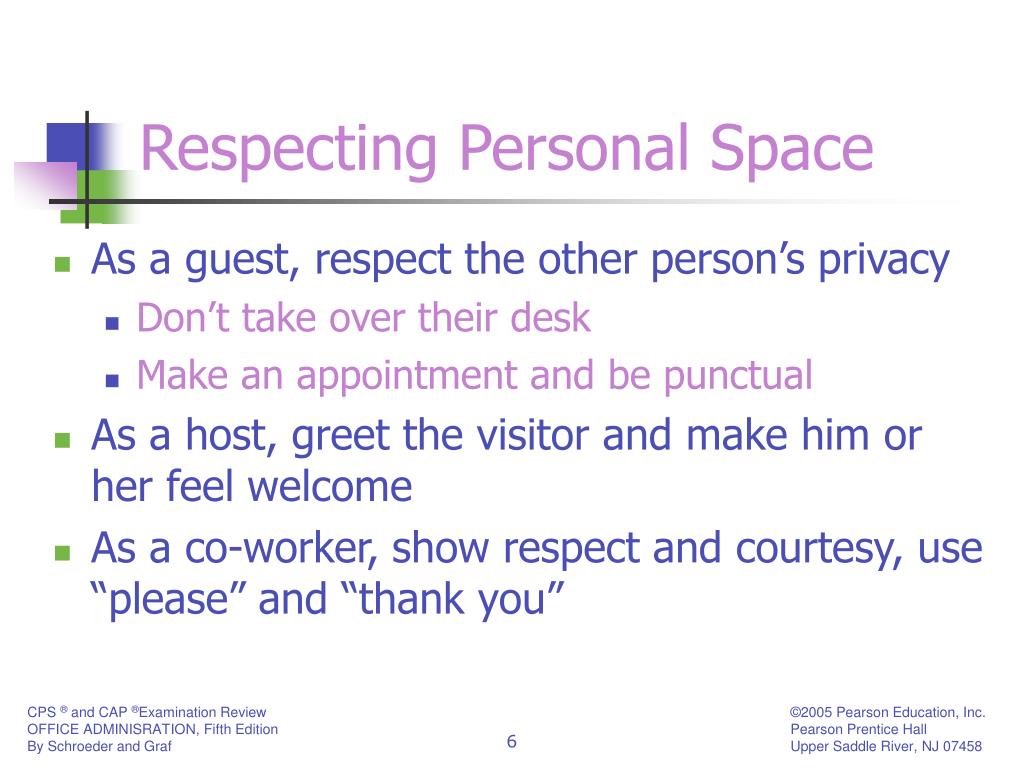 Respecting Personal Space

- As a guest, respect the other person’s privacy
  - Don’t take over their desk
  - Make an appointment and be punctual
- As a host, greet the visitor and make him or her feel welcome
- As a co-worker, show respect and courtesy, use “please” and “thank you”

CPS ® and CAP ®Examination Review
OFFICE ADMINISRATION, Fifth Edition
By Schroeder and Graf

6

©2005 Pearson Education, Inc.
Pearson Prentice Hall
Upper Saddle River, NJ 07458